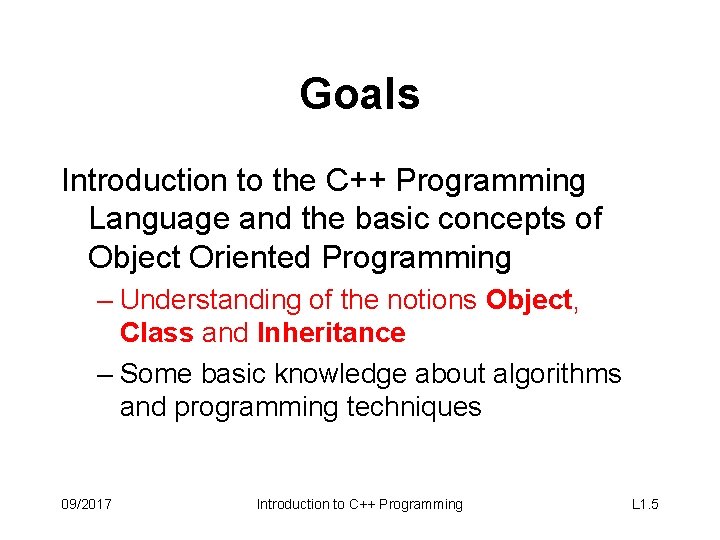 Goals

Introduction to the C++ Programming Language and the basic concepts of Object Oriented Programming

– Understanding of the notions Object, Class and Inheritance

– Some basic knowledge about algorithms and programming techniques

09/2017

Introduction to C++ Programming

L1.5